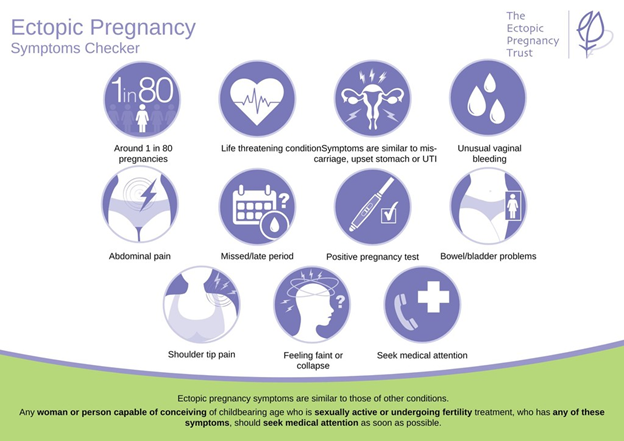 Ectopic Pregnancy
Symptoms Checker

The Ectopic Pregnancy Trust

1 in 80

Around 1 in 80 pregnancies

Life threatening condition

Symptoms are similar to miscarriage, upset stomach or UTI

Unusual vaginal bleeding

Abdominal pain

Missed/late period

Positive pregnancy test

Bowel/bladder problems

Shoulder tip pain

Feeling faint or collapse

Seek medical attention

Ectopic pregnancy symptoms are similar to those of other conditions.

Any woman or person capable of conceiving of childbearing age who is sexually active or undergoing fertility treatment, who has any of these symptoms, should seek medical attention as soon as possible.